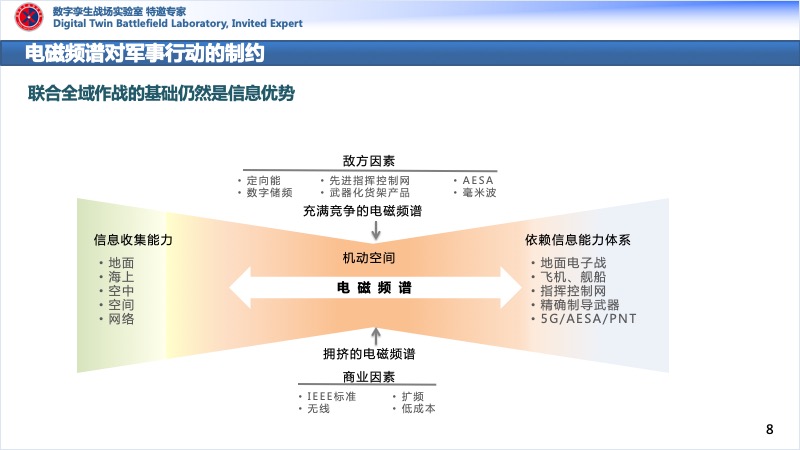 数字孪生战场实验室 特邀专家
Digital Twin Battlefield Laboratory, Invited Expert

电磁频谱对军事行动的制约

联合全域作战的基础仍然是信息优势

敌方因素
• 定向能
• 数字储频
• 先进指挥控制网
• 武器化货架产品
• AESA
• 毫米波

充满竞争的电磁频谱

信息收集能力
• 地面
• 海上
• 空中
• 空间
• 网络

机动空间

电 磁 频 谱

依赖信息能力体系
• 地面电子战
• 飞机、舰船
• 指挥控制网
• 精确制导武器
• 5G/AESA/PNT

拥挤的电磁频谱

商业因素
• IEEE标准
• 无线
• 扩频
• 低成本

8